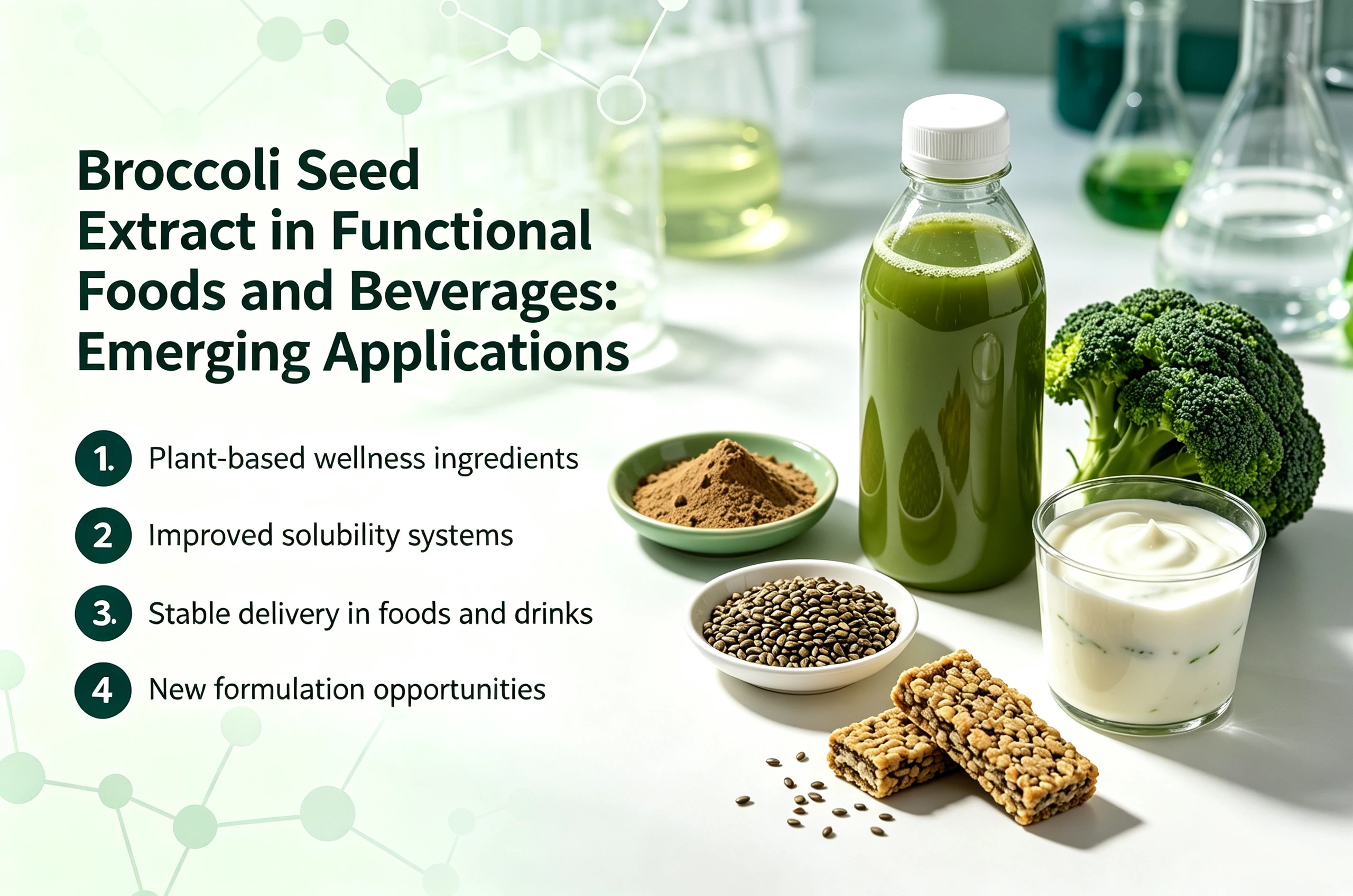 Broccoli Seed Extract in Functional Foods and Beverages: Emerging Applications

1. Plant-based wellness ingredients

2 Improved solubility systems

3. Stable delivery in foods and drinks

4 New formulation opportunities